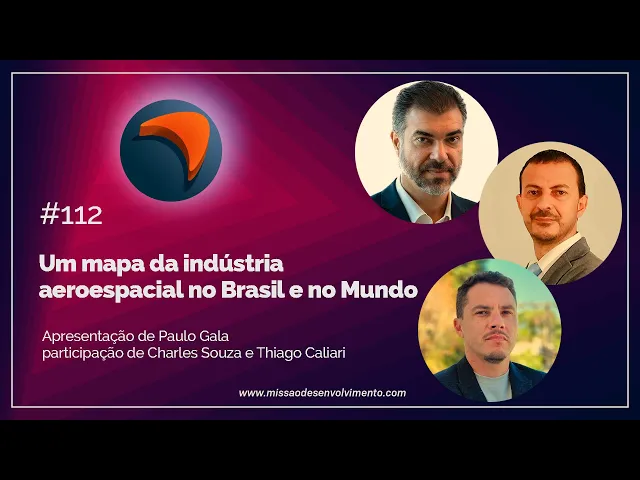 #112

Um mapa da indústria aeroespacial no Brasil e no Mundo

Apresentação de Paulo Gala
participação de Charles Souza e Thiago Caliari

www.missaodesenvolvimento.com